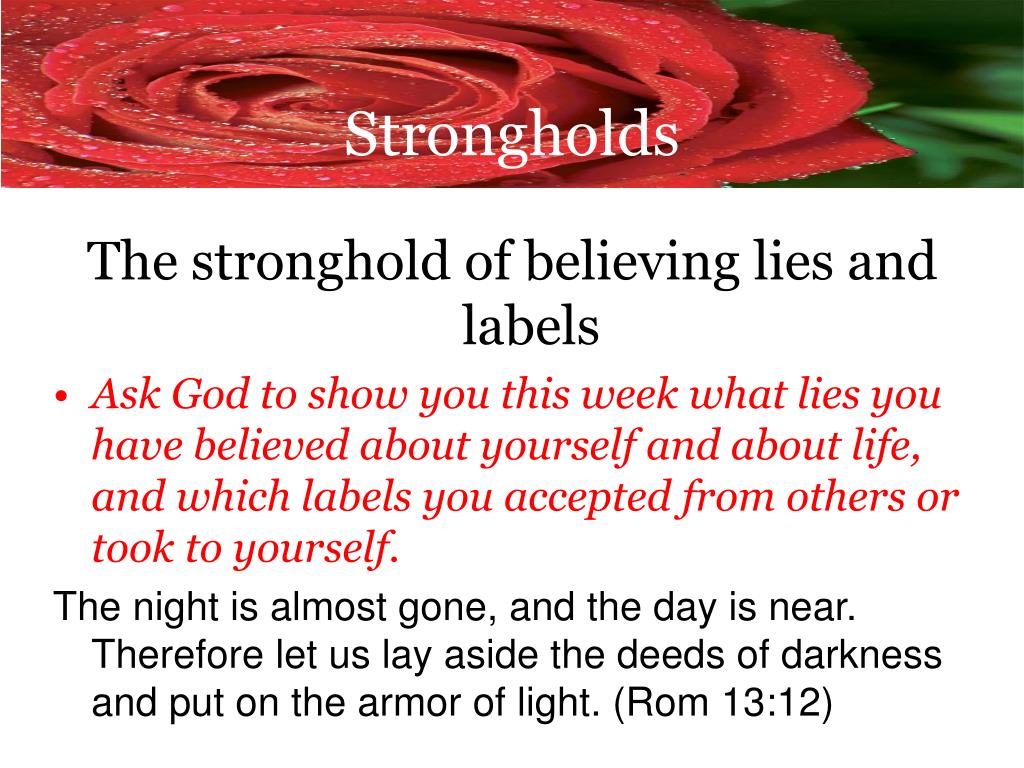 Strongholds

The stronghold of believing lies and labels

• Ask God to show you this week what lies you have believed about yourself and about life, and which labels you accepted from others or took to yourself.

The night is almost gone, and the day is near. Therefore let us lay aside the deeds of darkness and put on the armor of light. (Rom 13:12)